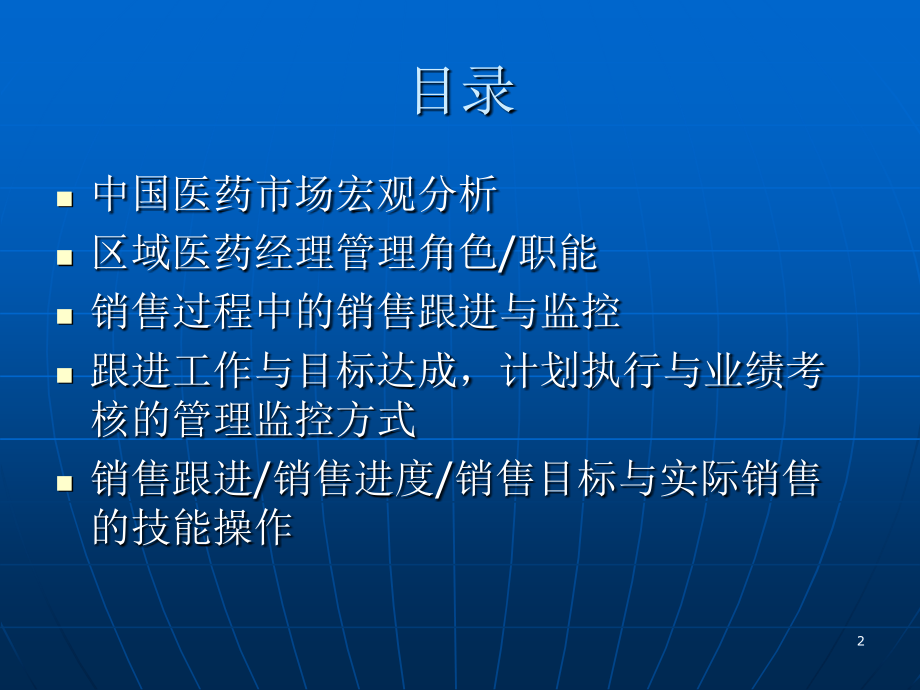 目录

- 中国医药市场宏观分析
- 区域医药经理管理角色/职能
- 销售过程中的销售跟进与监控
- 跟进工作与目标达成，计划执行与业绩考核的管理监控方式
- 销售跟进/销售进度/销售目标与实际销售的技能操作

2